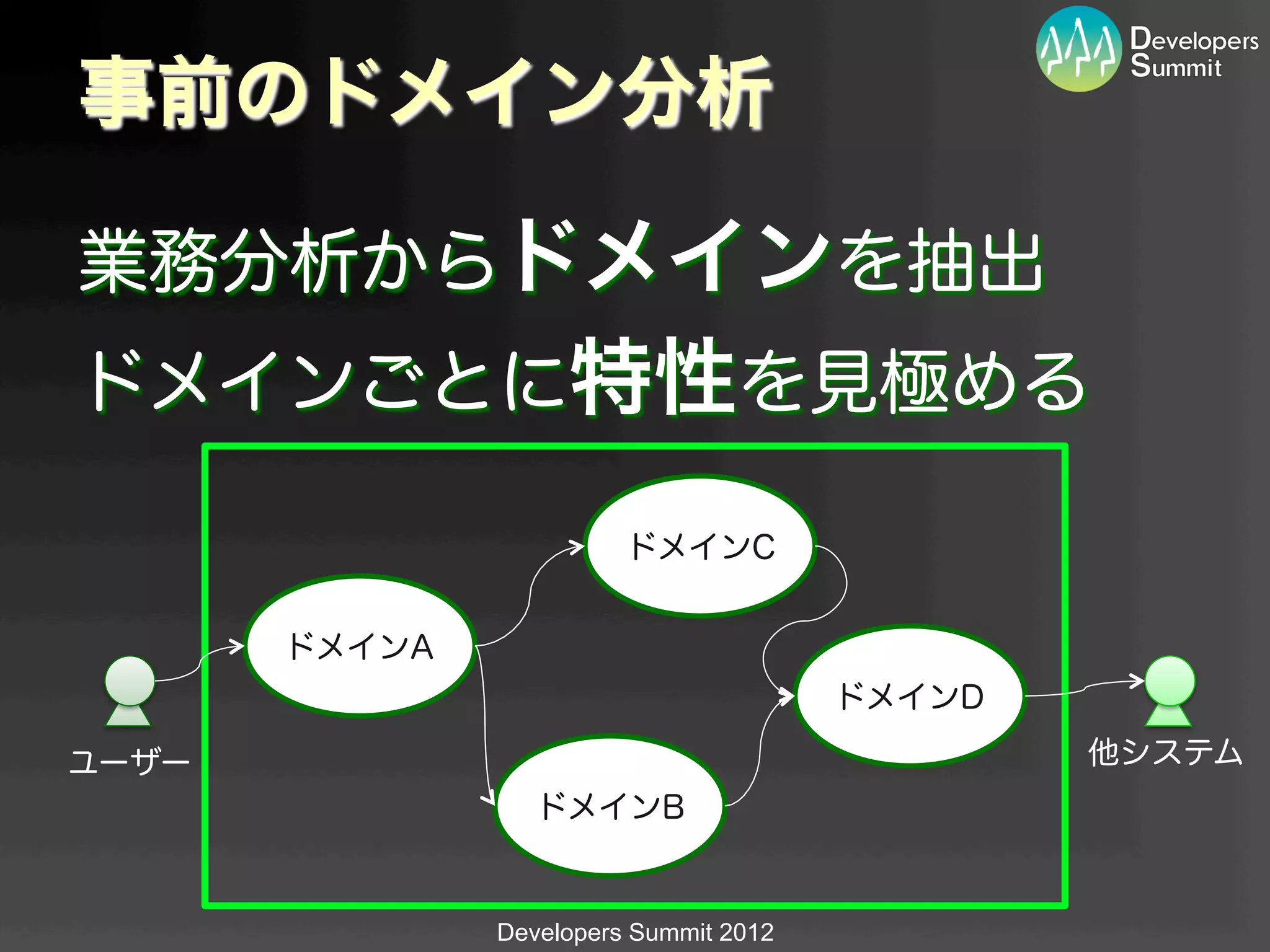 事前のドメイン分析

Developers Summit

業務分析からドメインを抽出

ドメインごとに特性を見極める

ドメインC

ドメインA

ドメインD

ドメインB

ユーザー

他システム

Developers Summit 2012